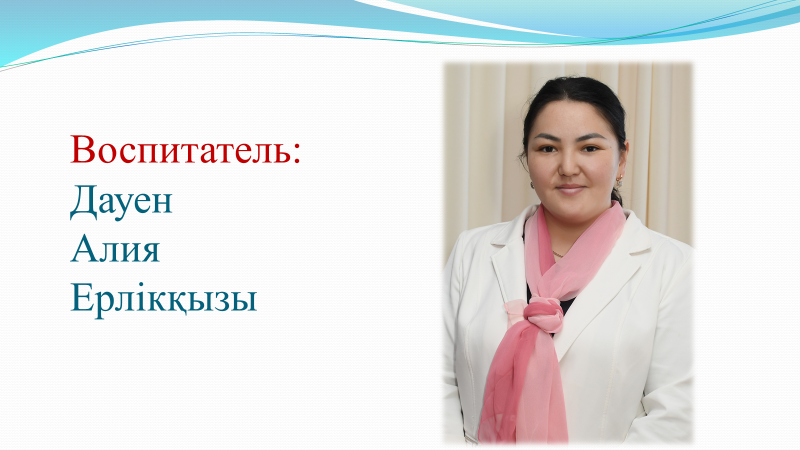 Воспитатель:
Дауен
Алия
Ерлікқызы